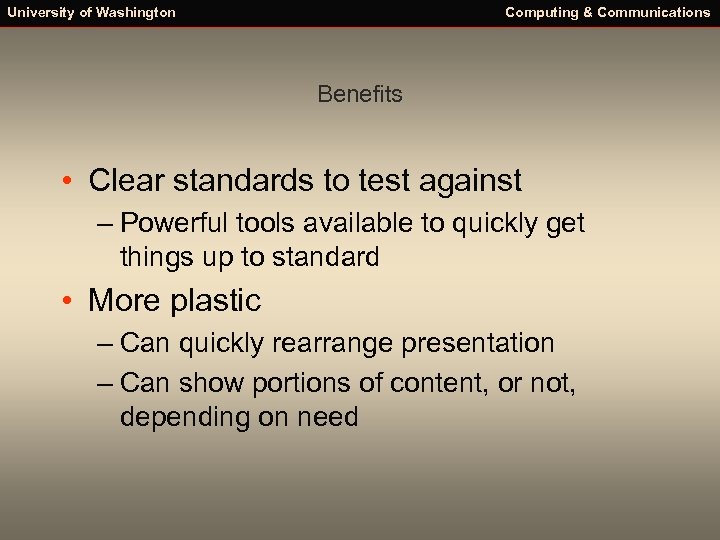 University of Washington

Computing & Communications

Benefits

• Clear standards to test against

– Powerful tools available to quickly get things up to standard

• More plastic

– Can quickly rearrange presentation

– Can show portions of content, or not, depending on need